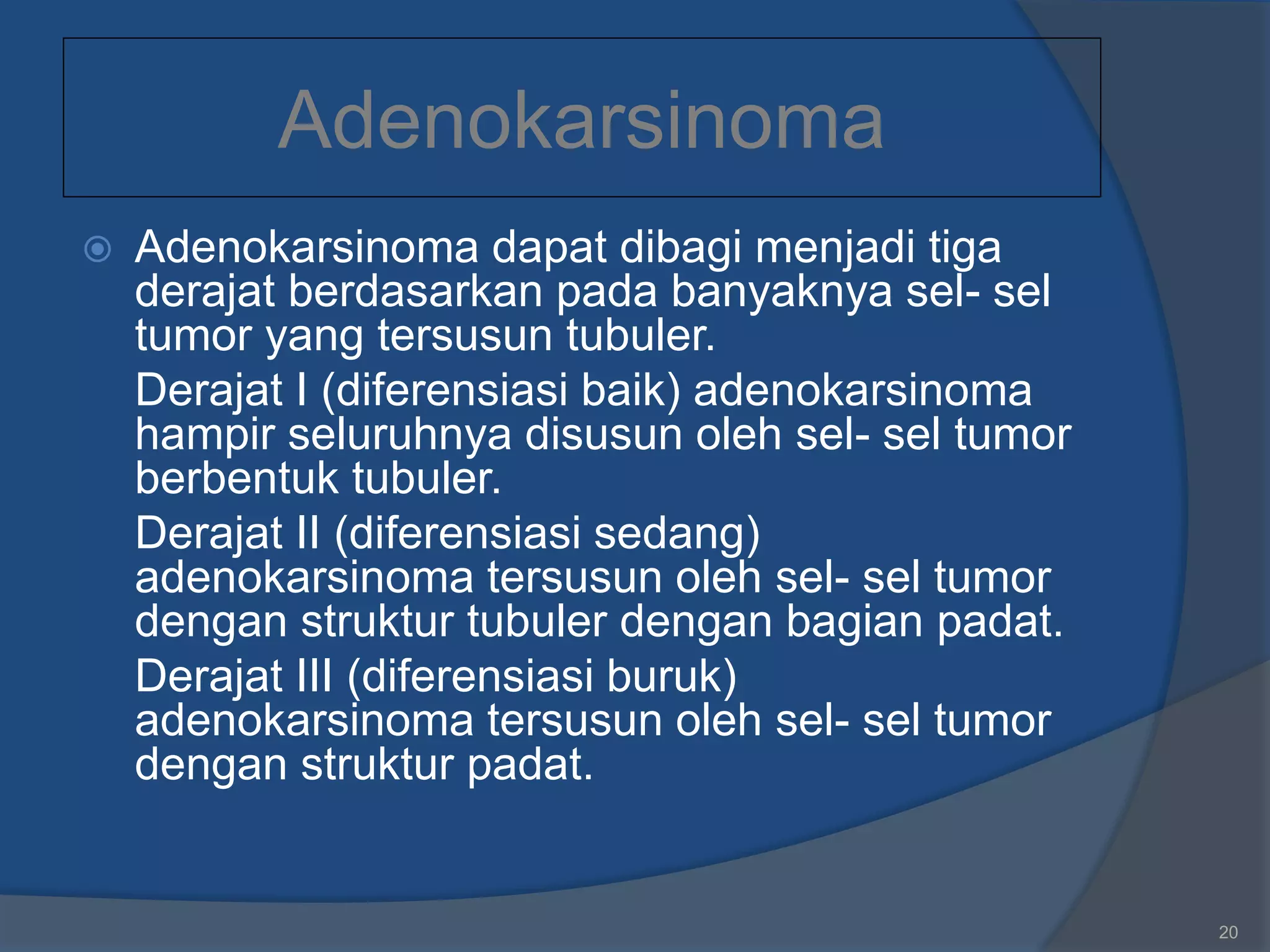 Adenokarsinoma

Adenokarsinoma dapat dibagi menjadi tiga derajat berdasarkan pada banyaknya sel- sel tumor yang tersusun tubuler.

Derajat I (diferensiasi baik) adenokarsinoma hampir seluruhnya disusun oleh sel- sel tumor berbentuk tubuler.

Derajat II (diferensiasi sedang) adenokarsinoma tersusun oleh sel- sel tumor dengan struktur tubuler dengan bagian padat.

Derajat III (diferensiasi buruk) adenokarsinoma tersusun oleh sel- sel tumor dengan struktur padat.

20